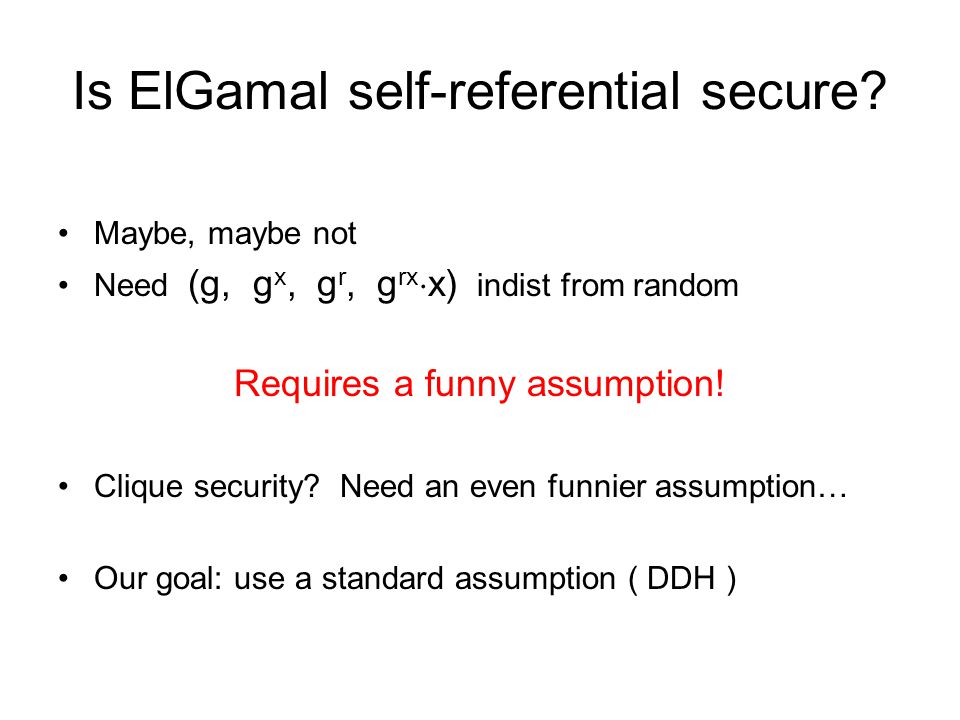 Is ElGamal self-referential secure?

• Maybe, maybe not
• Need $(g, g^x, g^r, g^{rx} \cdot x)$ indist from random

Requires a funny assumption!

• Clique security? Need an even funnier assumption…

• Our goal: use a standard assumption ( DDH )